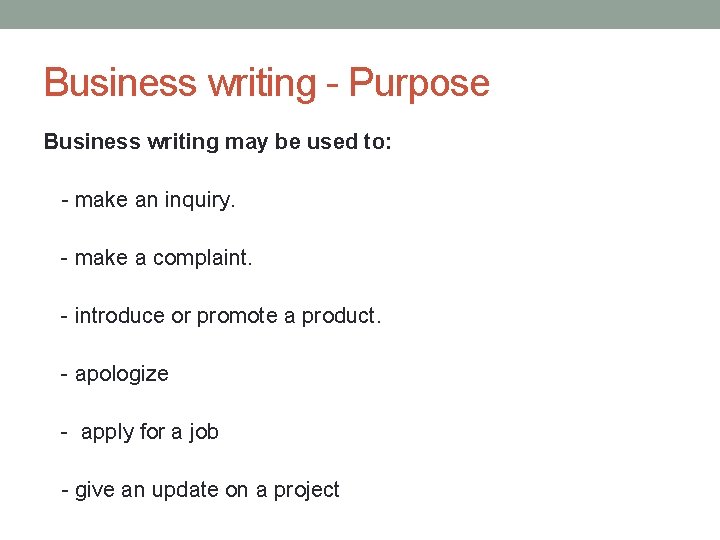 Business writing - Purpose

Business writing may be used to:

- make an inquiry.

- make a complaint.

- introduce or promote a product.

- apologize

- apply for a job

- give an update on a project